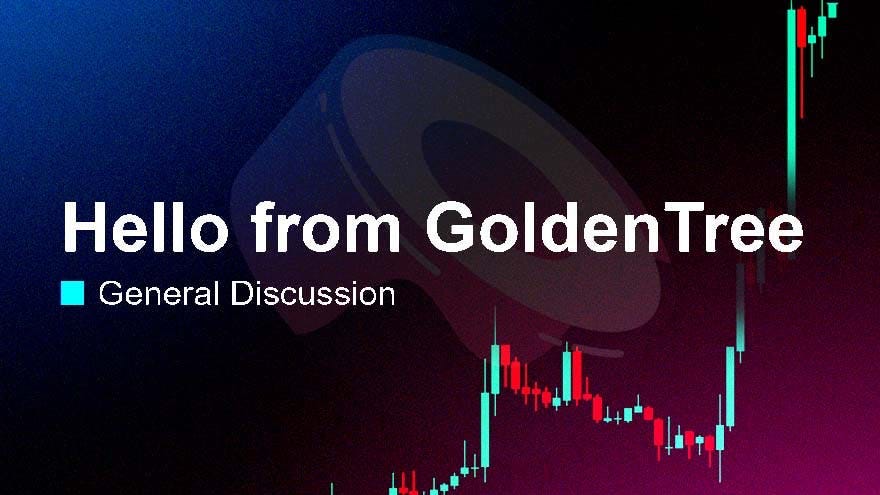 Hello from GoldenTree

General Discussion